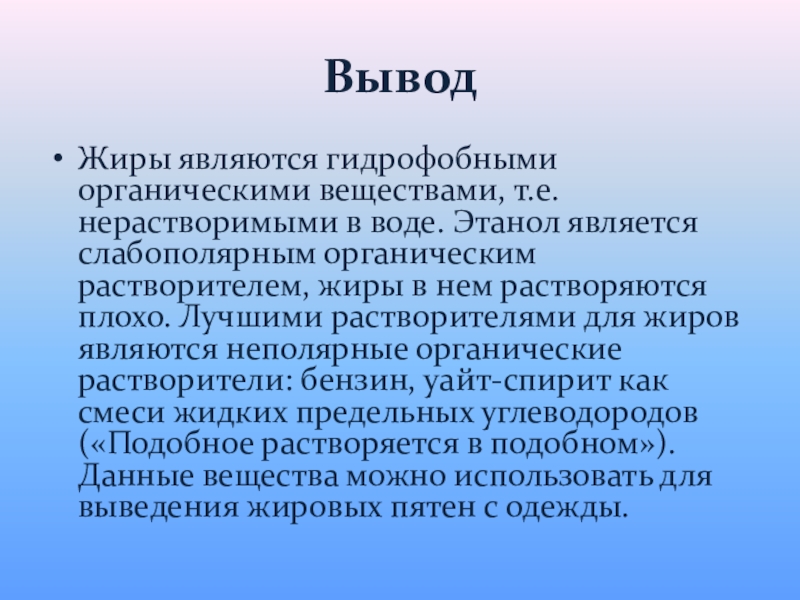 Вывод

• Жиры являются гидрофобными органическими веществами, т.е. нерастворимыми в воде. Этанол является слабополярным органическим растворителем, жиры в нем растворяются плохо. Лучшими растворителями для жиров являются неполярные органические растворители: бензин, уайт-спирит как смеси жидких предельных углеводородов («Подобное растворяется в подобном»). Данные вещества можно использовать для выведения жировых пятен с одежды.